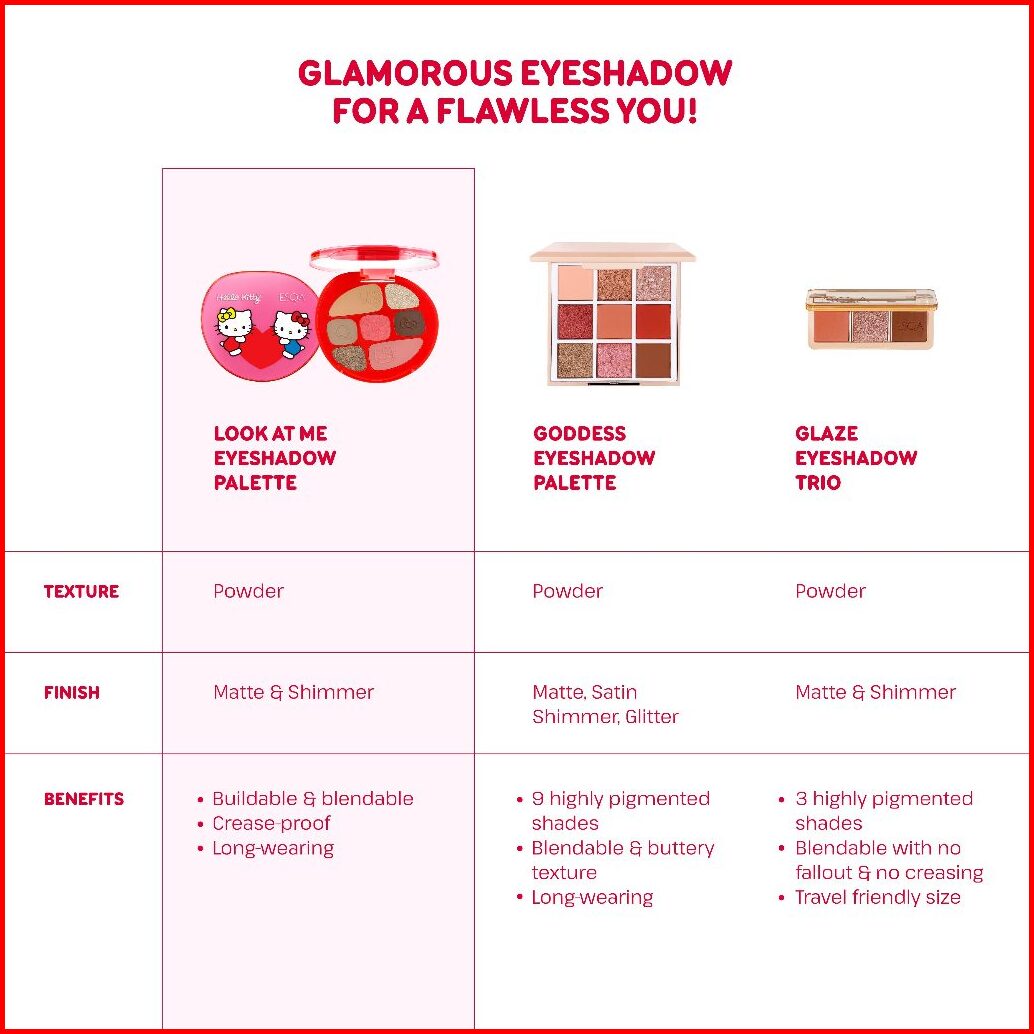 GLAMOROUS EYESHADOW FOR A FLAWLESS YOU!

| | LOOK AT ME EYESHADOW PALETTE | GODDESS EYESHADOW PALETTE | GLAZE EYESHADOW TRIO |
|---|---|---|---|
| TEXTURE | Powder | Powder | Powder |
| FINISH | Matte & Shimmer | Matte, Satin Shimmer, Glitter | Matte & Shimmer |
| BENEFITS | • Buildable & blendable • Crease-proof • Long-wearing | • 9 highly pigmented shades • Blendable & buttery texture • Long-wearing | • 3 highly pigmented shades • Blendable with no fallout & no creasing • Travel friendly size |